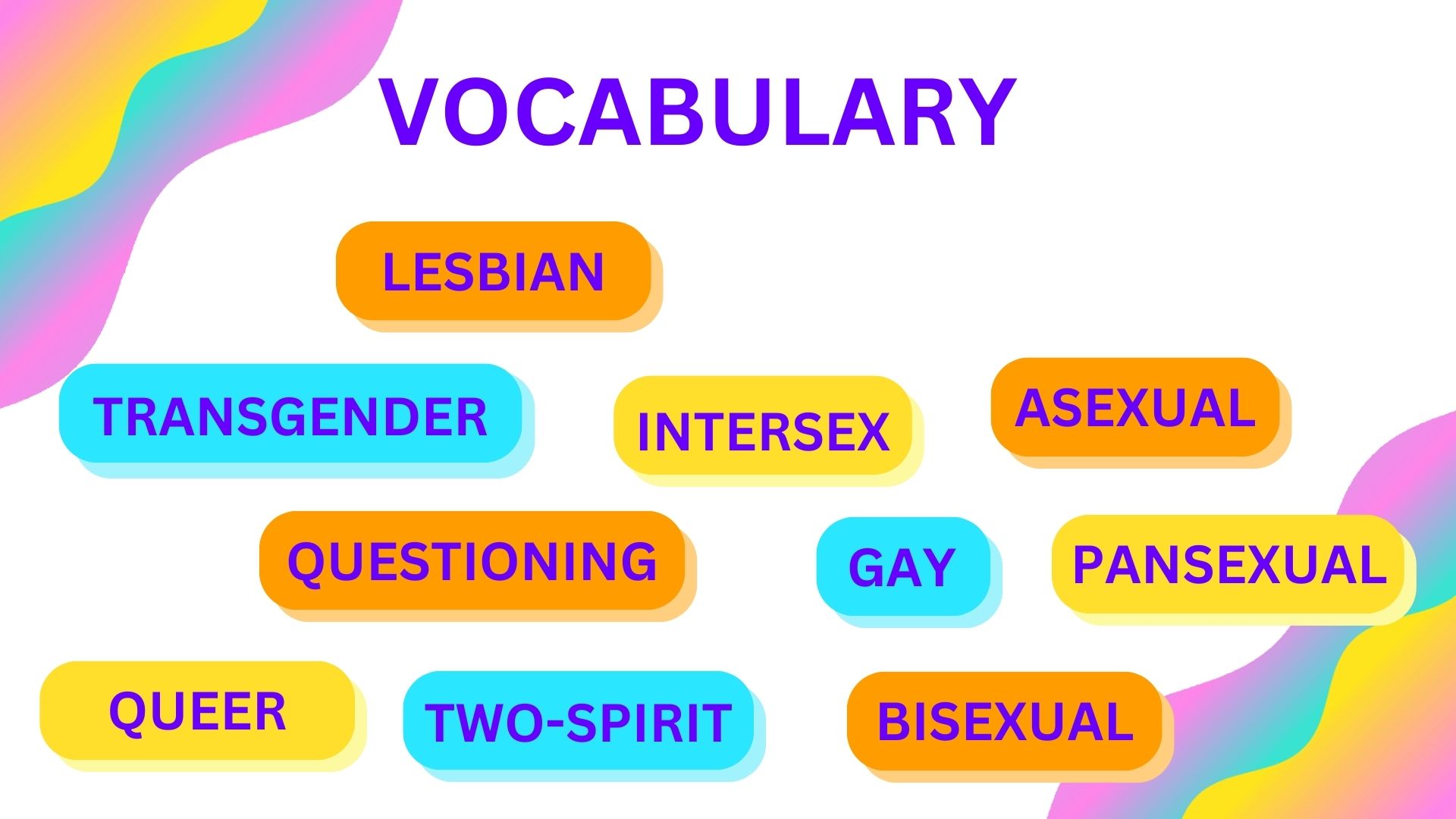 VOCABULARY

LESBIAN

TRANSGENDER

INTERSEX

ASEXUAL

QUESTIONING

GAY

PANSEXUAL

QUEER

TWO-SPIRIT

BISEXUAL